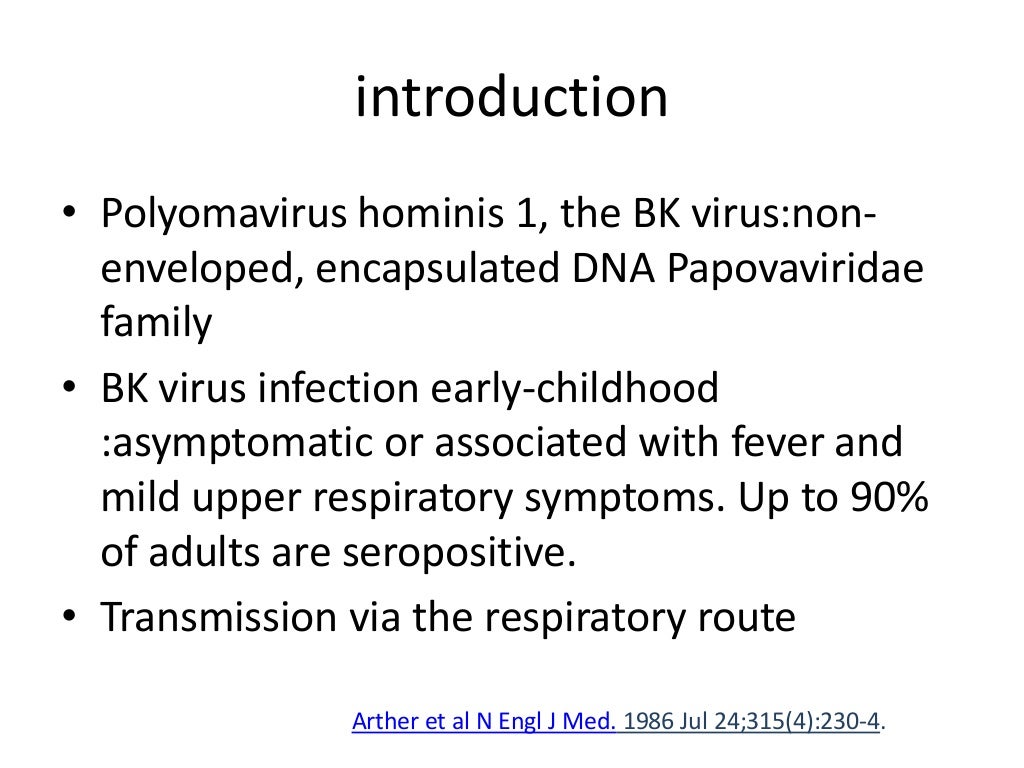 introduction

• Polyomavirus hominis 1, the BK virus:non-enveloped, encapsulated DNA Papovaviridae family
• BK virus infection early-childhood :asymptomatic or associated with fever and mild upper respiratory symptoms. Up to 90% of adults are seropositive.
• Transmission via the respiratory route

Arther et al N Engl J Med. 1986 Jul 24;315(4):230-4.